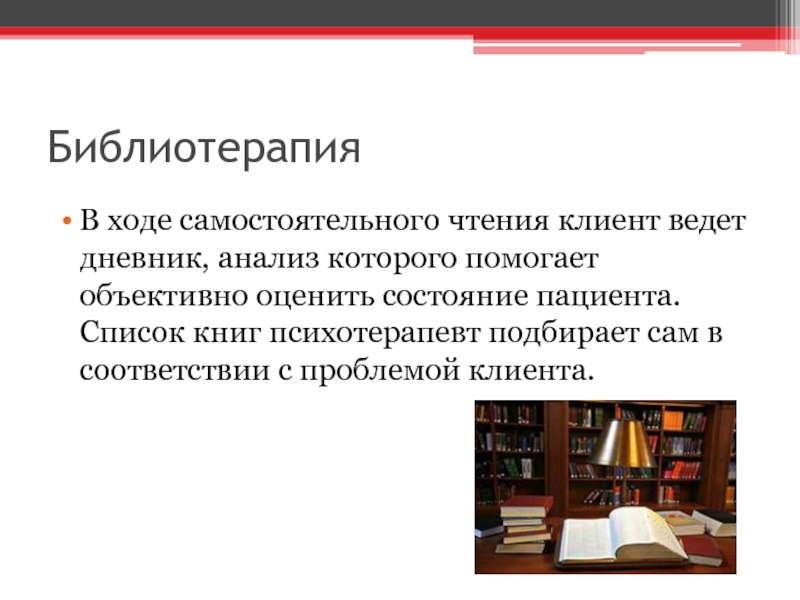 Библиотерапия

• В ходе самостоятельного чтения клиент ведет дневник, анализ которого помогает объективно оценить состояние пациента. Список книг психотерапевт подбирает сам в соответствии с проблемой клиента.